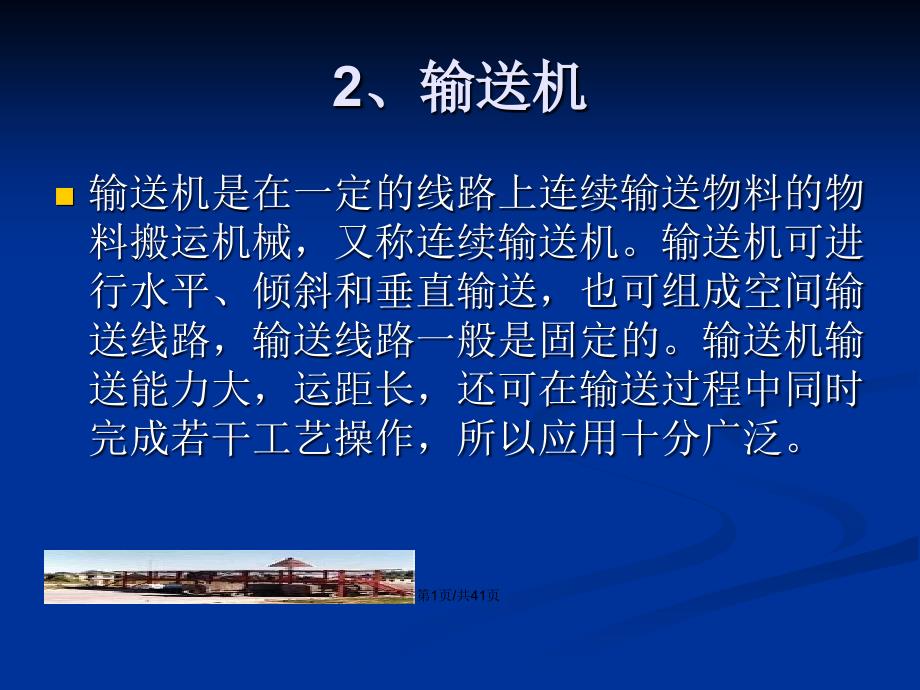 2、输送机

输送机是在一定的线路上连续输送物料的物料搬运机械，又称连续输送机。输送机可进行水平、倾斜和垂直输送，也可组成空间输送线路，输送线路一般是固定的。输送机输送能力大，运距长，还可在输送过程中同时完成若干工艺操作，所以应用十分广泛。

第1页/共41页